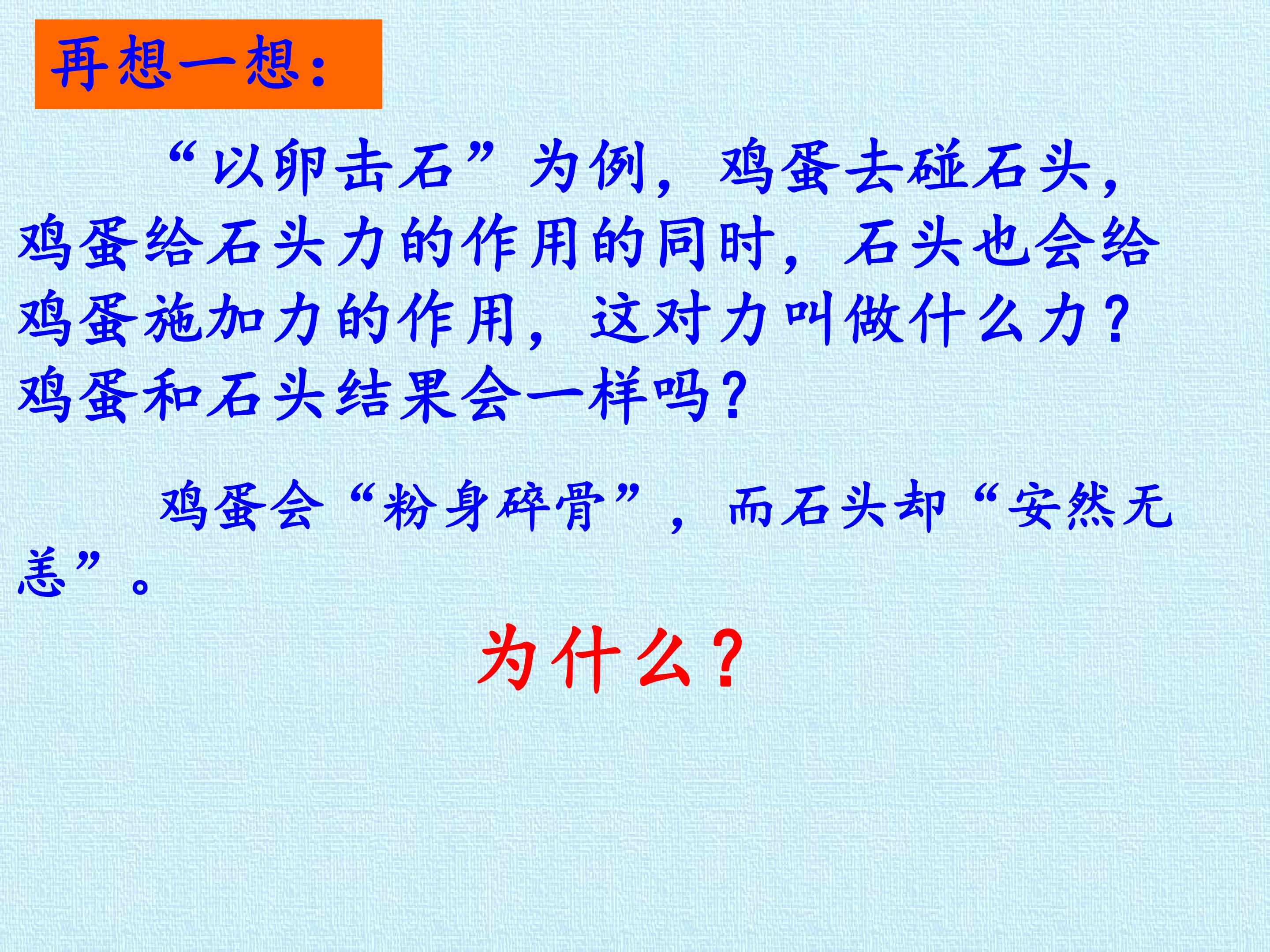 再想一想:

“以卵击石”为例，鸡蛋去碰石头，鸡蛋给石头力的作用的同时，石头也会给鸡蛋施加力的作用，这对力叫做什么力?鸡蛋和石头结果会一样吗?

鸡蛋会“粉身碎骨”，而石头却“安然无恙”。

为什么?